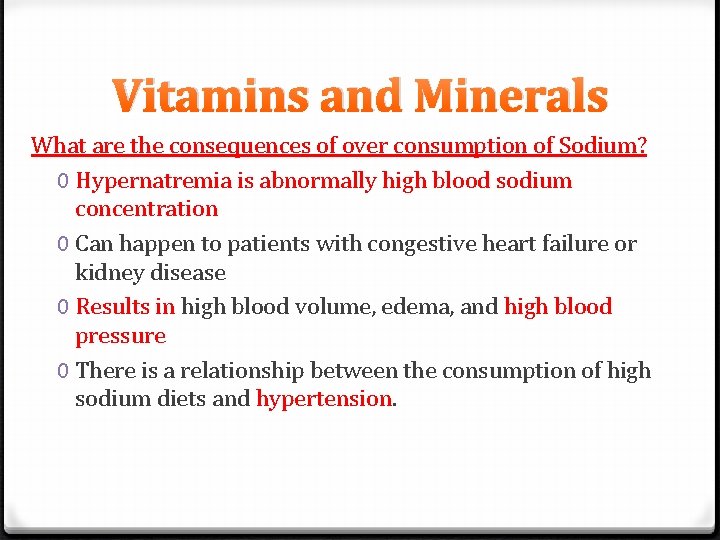 Vitamins and Minerals

What are the consequences of over consumption of Sodium?

0 Hypernatremia is abnormally high blood sodium concentration

0 Can happen to patients with congestive heart failure or kidney disease

0 Results in high blood volume, edema, and high blood pressure

0 There is a relationship between the consumption of high sodium diets and hypertension.